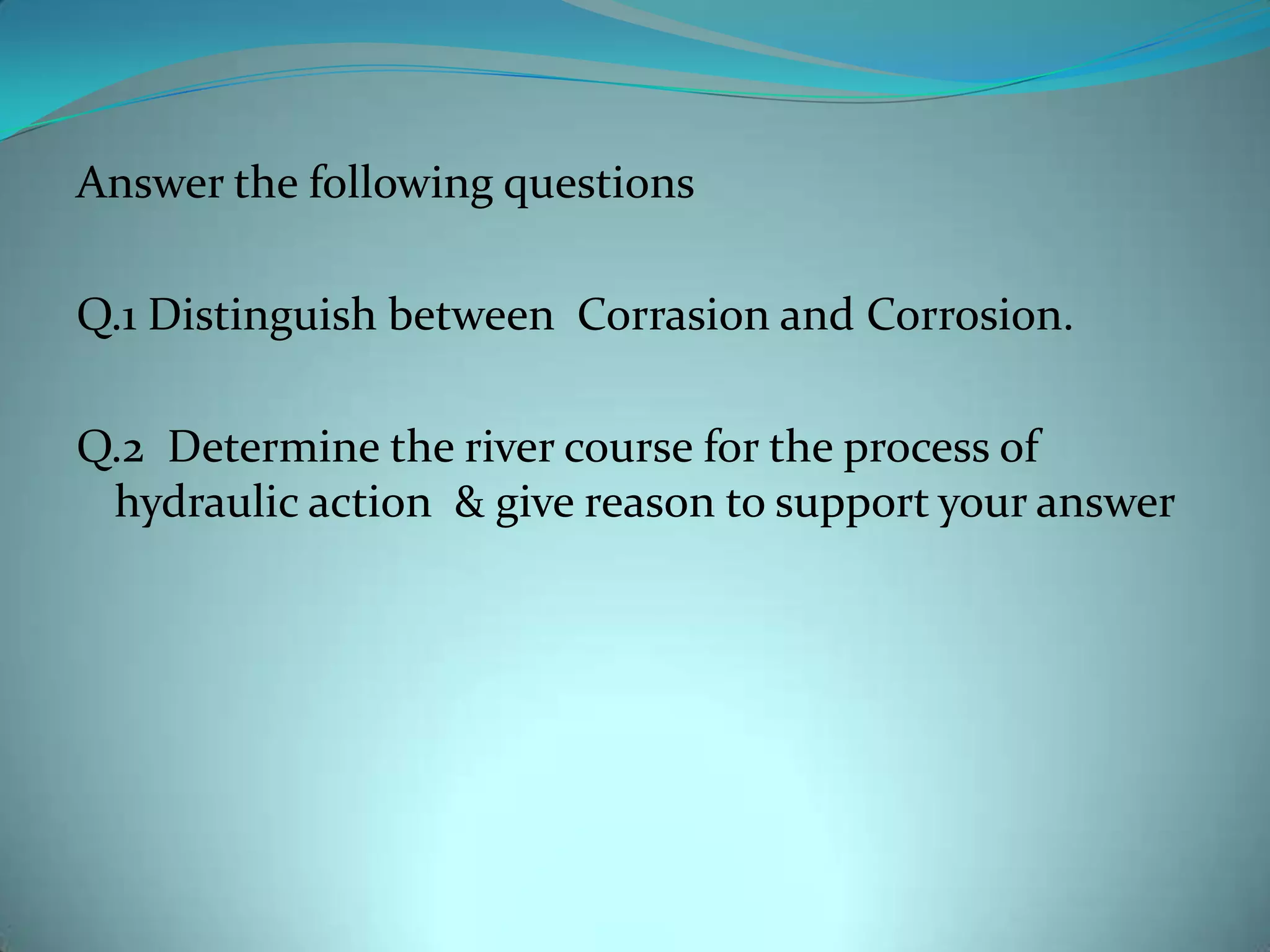 Answer the following questions

Q.1 Distinguish between Corrasion and Corrosion.

Q.2 Determine the river course for the process of hydraulic action & give reason to support your answer